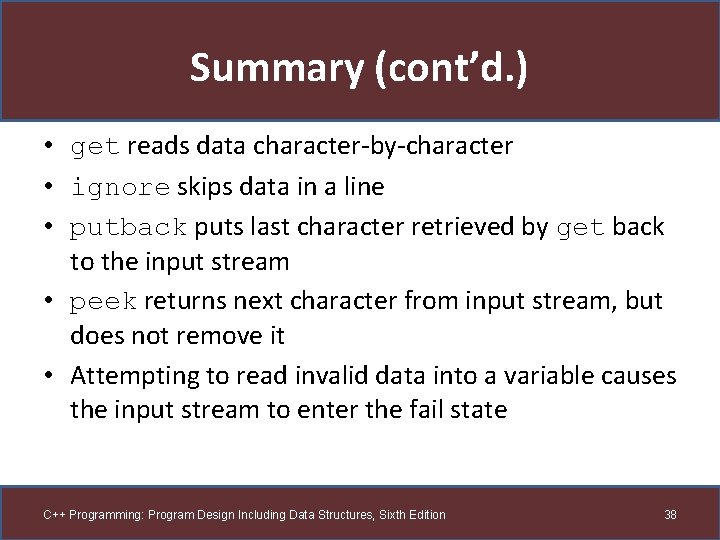 Summary (cont'd.)

• get reads data character-by-character
• ignore skips data in a line
• putback puts last character retrieved by get back to the input stream
• peek returns next character from input stream, but does not remove it
• Attempting to read invalid data into a variable causes the input stream to enter the fail state

C++ Programming: Program Design Including Data Structures, Sixth Edition

38